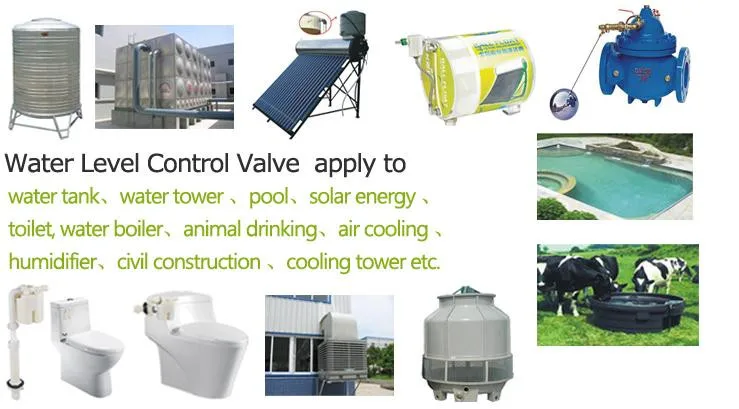 Water Level Control Valve apply to

water tank、water tower 、pool、solar energy 、toilet, water boiler、animal drinking、air cooling 、humidifier、civil construction 、cooling tower etc.